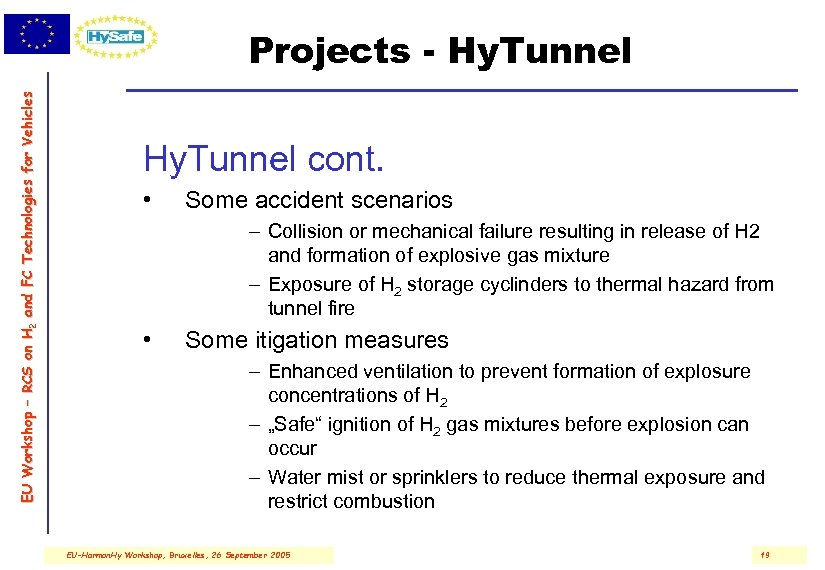 HySafe

Projects - HyTunnel

EU Workshop – RCS on $H_2$ and FC Technologies for Vehicles

HyTunnel cont.

• Some accident scenarios
– Collision or mechanical failure resulting in release of H2 and formation of explosive gas mixture
– Exposure of $H_2$ storage cyclinders to thermal hazard from tunnel fire

• Some itigation measures
– Enhanced ventilation to prevent formation of explosure concentrations of $H_2$
– „Safe“ ignition of $H_2$ gas mixtures before explosion can occur
– Water mist or sprinklers to reduce thermal exposure and restrict combustion

EU-HarmonHy Workshop, Bruxelles, 26 September 2005

19